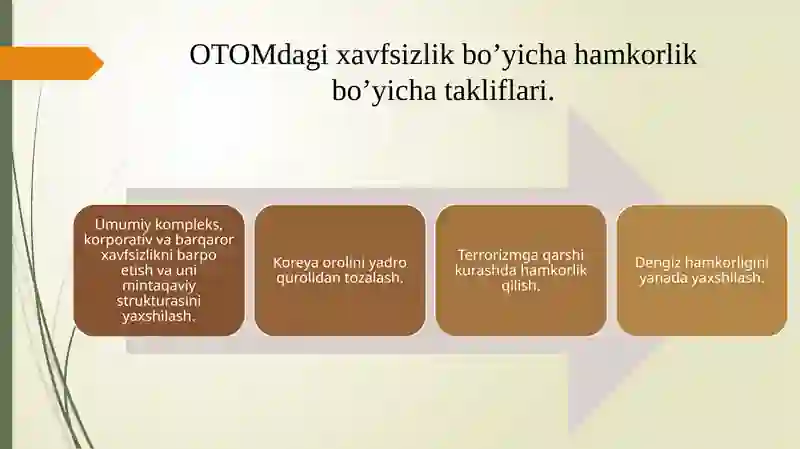 OTOMdagi xavfsizlik bo’yicha hamkorlik bo’yicha takliflari.

Umumiy kompleks, korporativ va barqaror xavfsizlikni barpo etish va uni mintaqaviy strukturasini yaxshilash.

Koreya orolini yadro qurolidan tozalash.

Terrorizmga qarshi kurashda hamkorlik qilish.

Dengiz hamkorligini yanada yaxshilash.